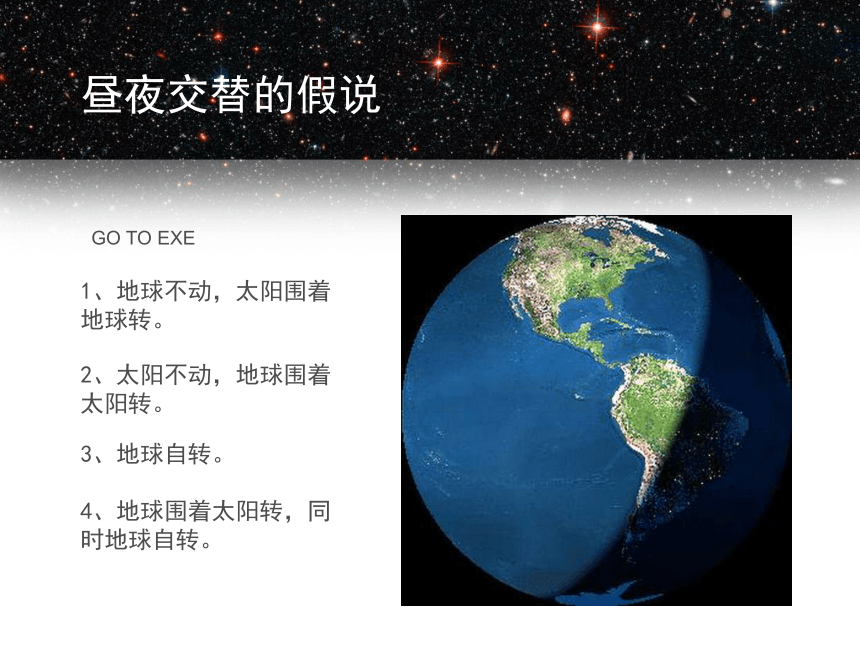 昼夜交替的假说

GO TO EXE

1、地球不动，太阳围着地球转。

2、太阳不动，地球围着太阳转。

3、地球自转。

4、地球围着太阳转，同时地球自转。